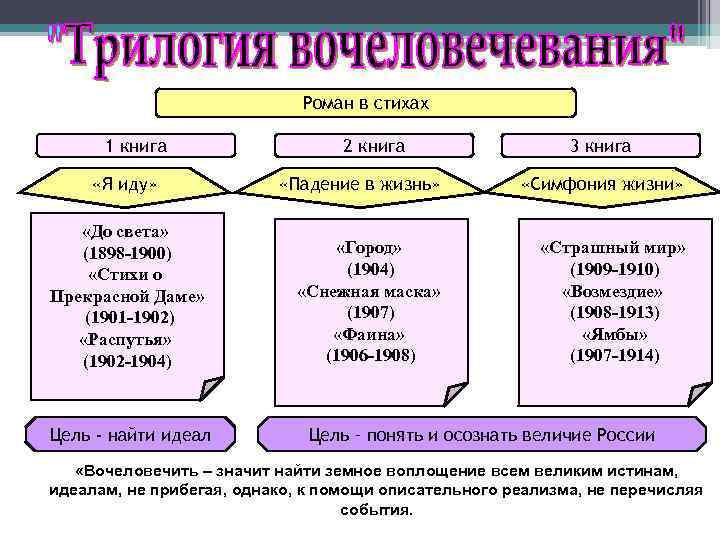 "Трилогия вочеловечевания"

Роман в стихах

1 книга

2 книга

3 книга

«Я иду»

«Падение в жизнь»

«Симфония жизни»

«До света» (1898-1900) «Стихи о Прекрасной Даме» (1901-1902) «Распутья» (1902-1904)

«Город» (1904) «Снежная маска» (1907) «Фаина» (1906-1908)

«Страшный мир» (1909-1910) «Возмездие» (1908-1913) «Ямбы» (1907-1914)

Цель - найти идеал

Цель - понять и осознать величие России

«Вочеловечить – значит найти земное воплощение всем великим истинам, идеалам, не прибегая, однако, к помощи описательного реализма, не перечисляя события.